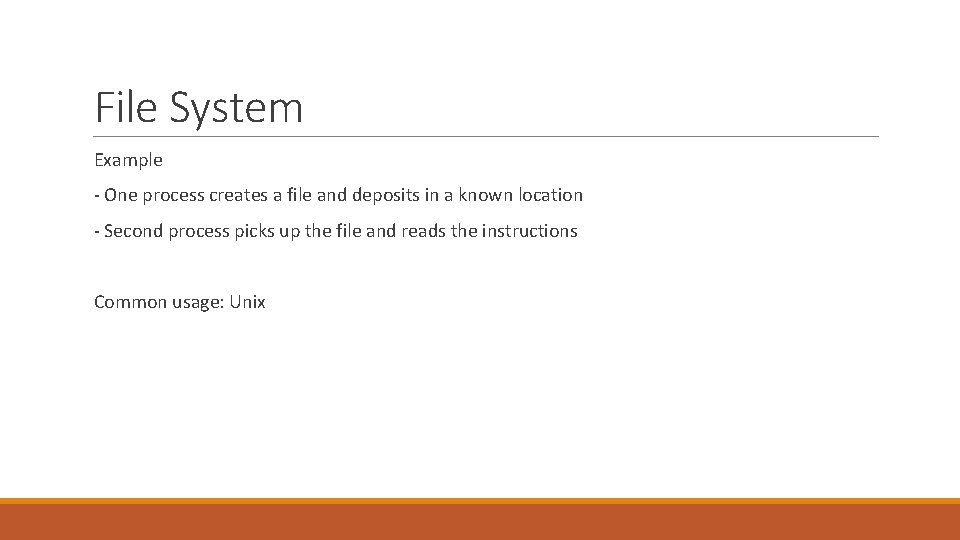 File System

Example

- One process creates a file and deposits in a known location

- Second process picks up the file and reads the instructions

Common usage: Unix